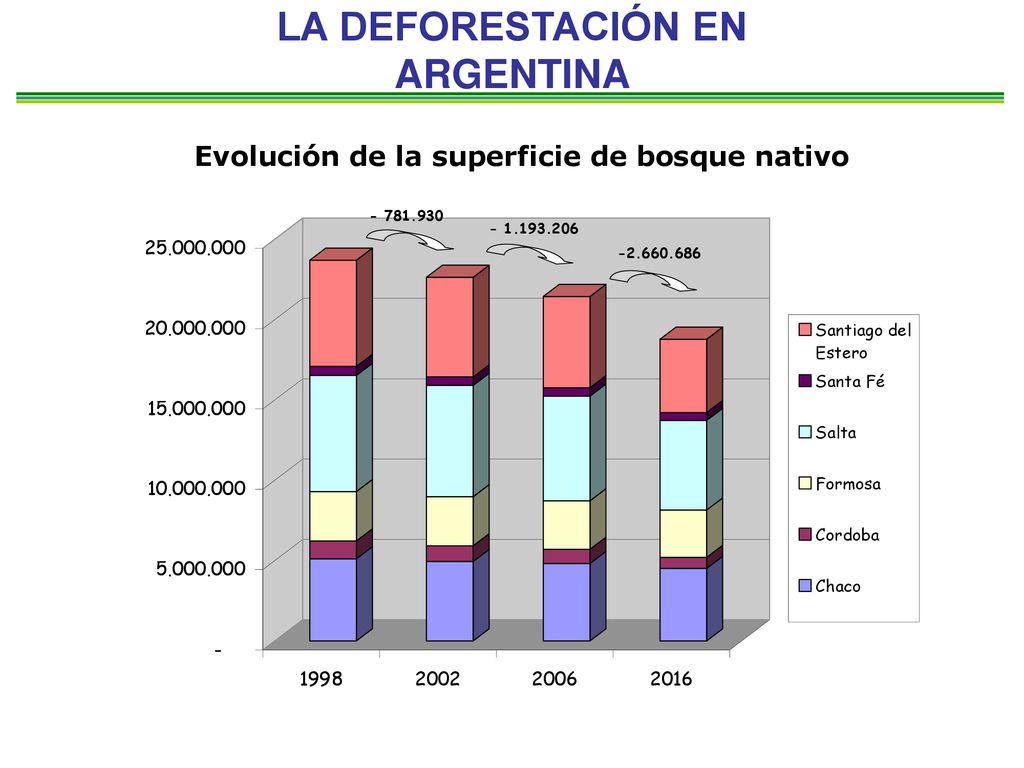 LA DEFORESTACIÓN EN ARGENTINA

Evolución de la superficie de bosque nativo

- 781.930

- 1.193.206

-2.660.686

25.000.000

20.000.000

15.000.000

10.000.000

5.000.000

-

1998

2002

2006

2016

Santiago del Estero

Santa Fé

Salta

Formosa

Cordoba

Chaco